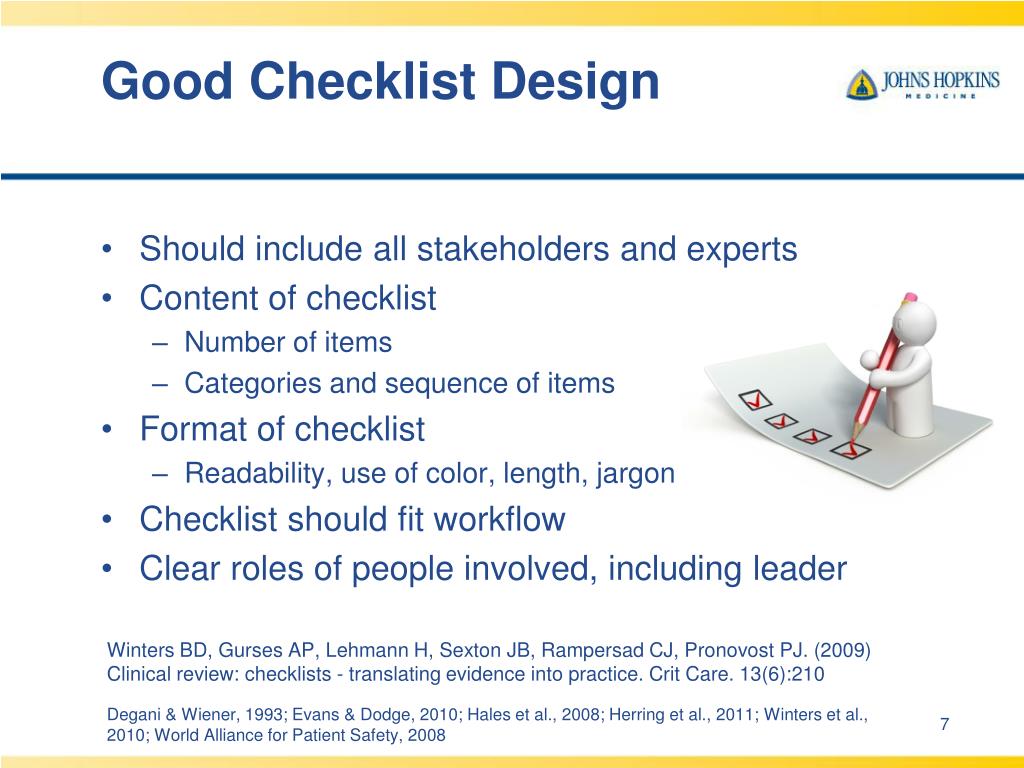 Good Checklist Design

JOHNS HOPKINS
MEDICINE

• Should include all stakeholders and experts
• Content of checklist
– Number of items
– Categories and sequence of items
• Format of checklist
– Readability, use of color, length, jargon
• Checklist should fit workflow
• Clear roles of people involved, including leader

Winters BD, Gurses AP, Lehmann H, Sexton JB, Rampersad CJ, Pronovost PJ. (2009) Clinical review: checklists - translating evidence into practice. Crit Care. 13(6):210

Degani & Wiener, 1993; Evans & Dodge, 2010; Hales et al., 2008; Herring et al., 2011; Winters et al., 2010; World Alliance for Patient Safety, 2008

7